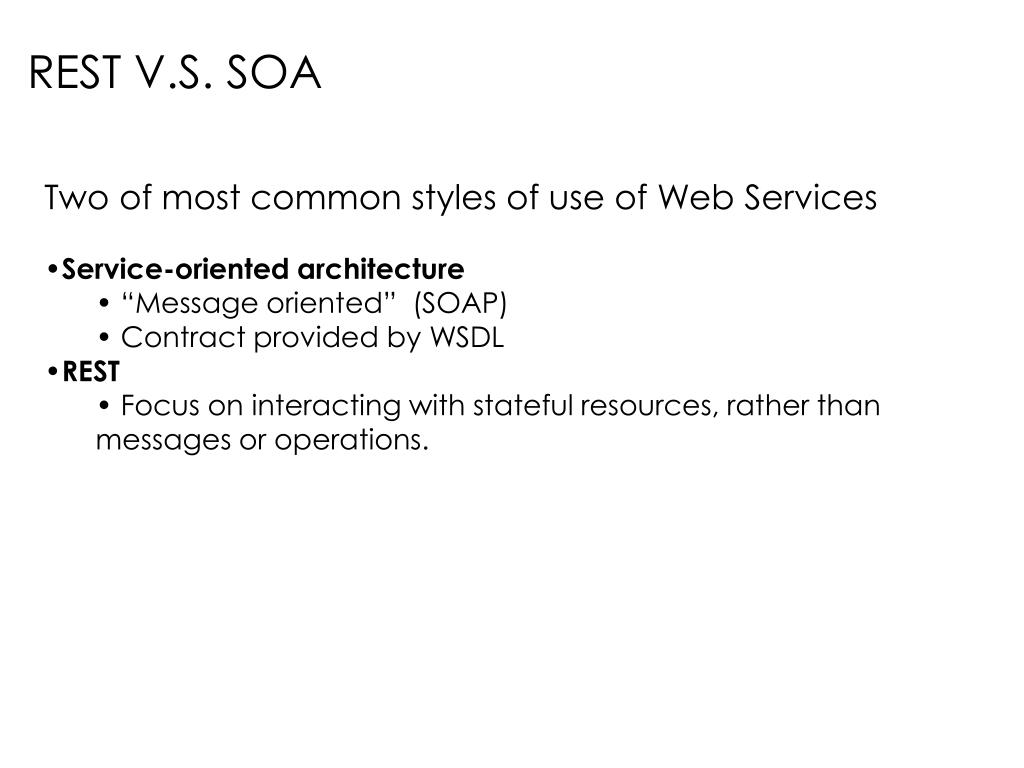 REST V.S. SOA

Two of most common styles of use of Web Services

•Service-oriented architecture
• “Message oriented” (SOAP)
• Contract provided by WSDL
•REST
• Focus on interacting with stateful resources, rather than messages or operations.